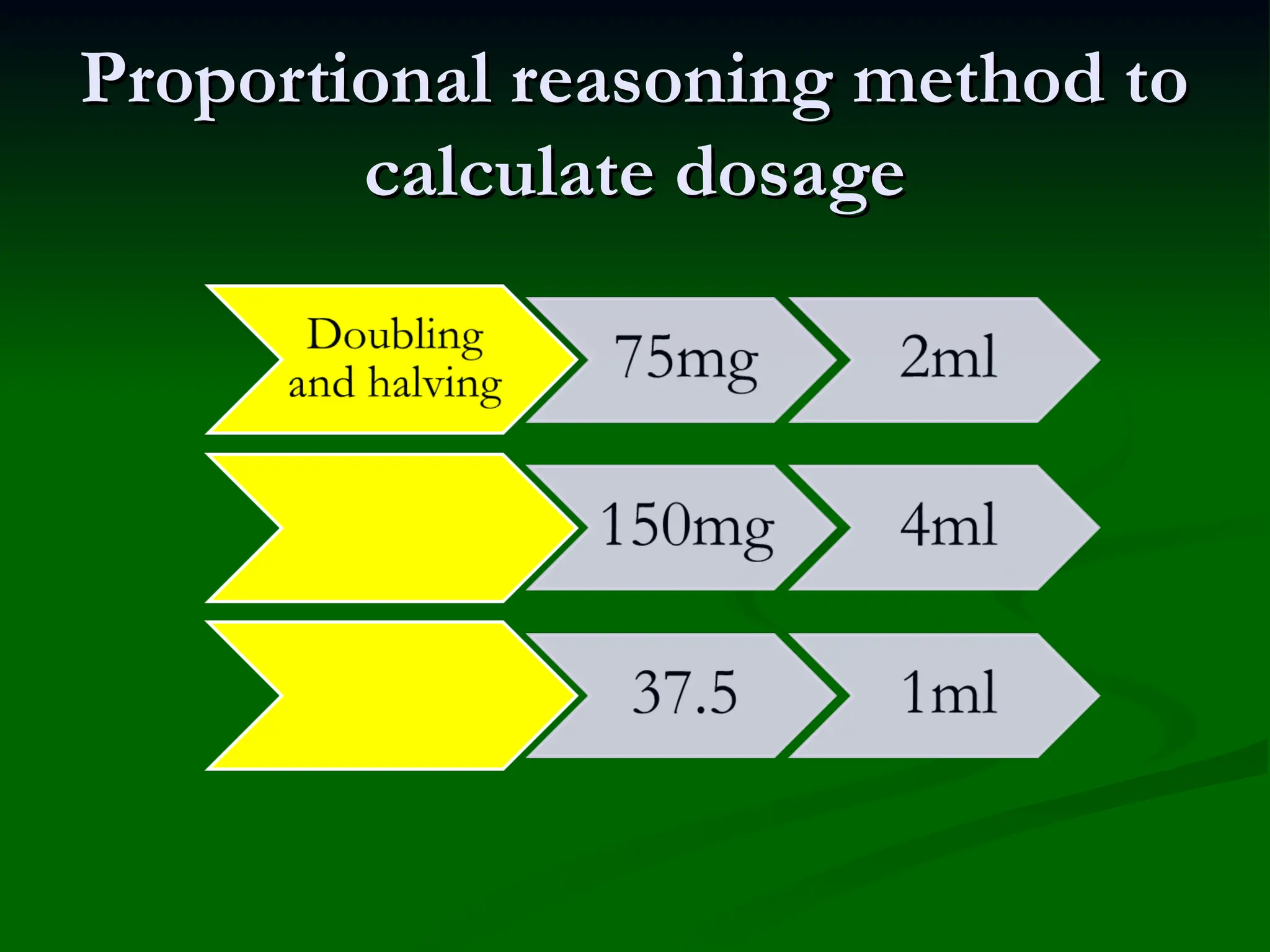 Proportional reasoning method to calculate dosage

Doubling and halving

75mg

2ml

150mg

4ml

37.5

1ml